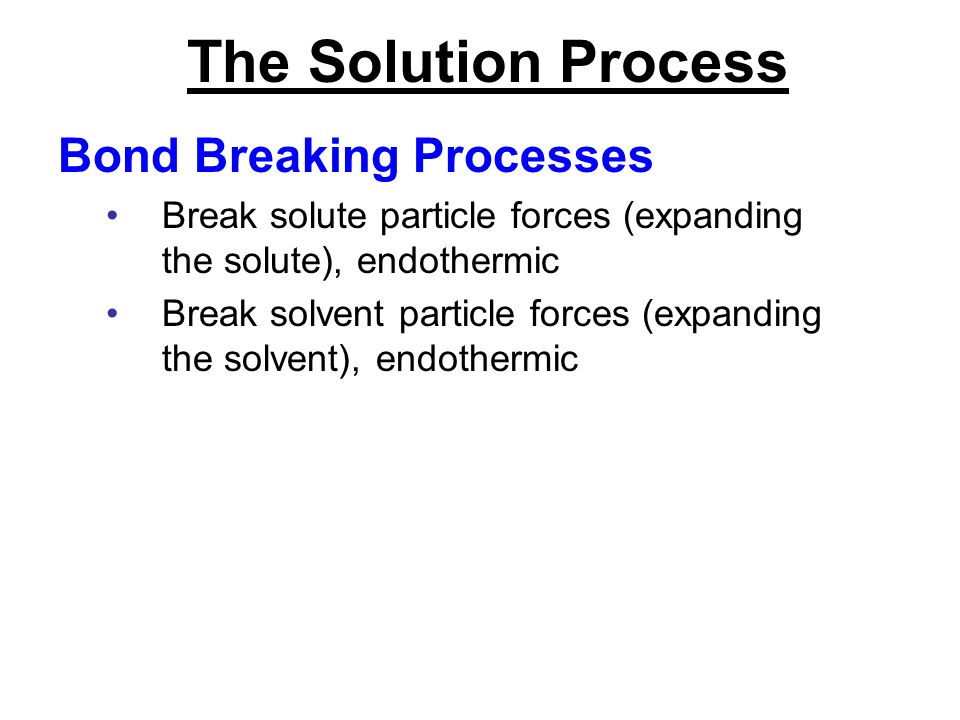 The Solution Process

Bond Breaking Processes

• Break solute particle forces (expanding the solute), endothermic
• Break solvent particle forces (expanding the solvent), endothermic